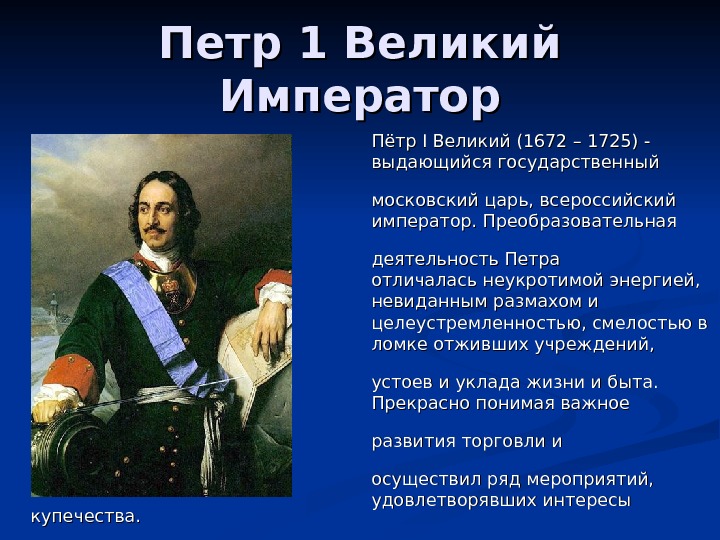 Петр 1 Великий Император

Пётр I Великий (1672 – 1725) - выдающийся государственный

московский царь, всероссийский император. Преобразовательная

деятельность Петра отличалась неукротимой энергией, невиданным размахом и целеустремленностью, смелостью в ломке отживших учреждений,

устоев и уклада жизни и быта. Прекрасно понимая важное

развития торговли и

осуществил ряд мероприятий, удовлетворявших интересы

купечества.